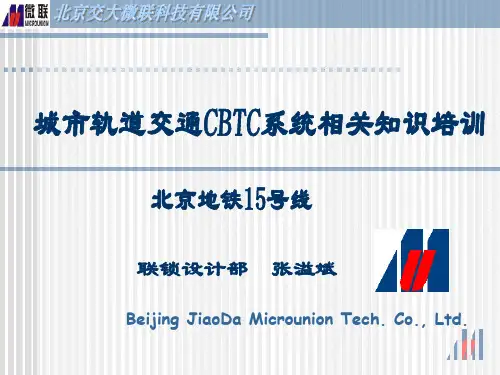 微联
MICROUNION
北京交大微联科技有限公司

城市轨道交通CBTC系统相关知识培训

北京地铁15号线

联锁设计部 张溢斌

Beijing JiaoDa Microunion Tech. Co., Ltd.